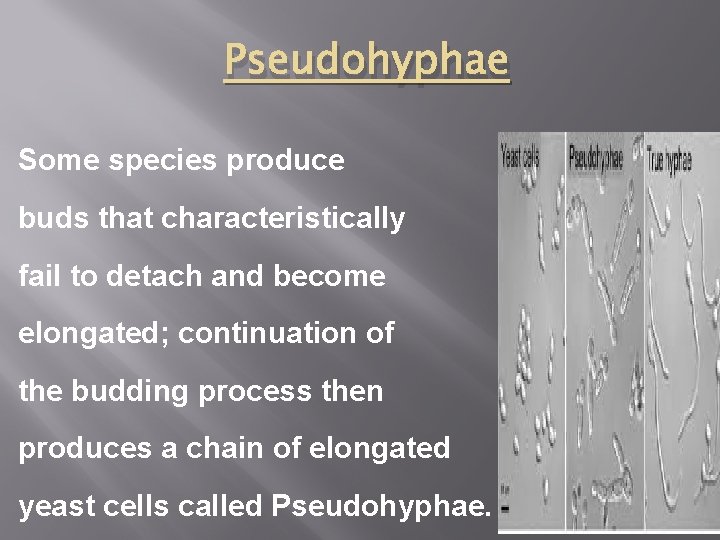 Pseudohyphae

Some species produce buds that characteristically fail to detach and become elongated; continuation of the budding process then produces a chain of elongated yeast cells called Pseudohyphae.

Yeast cells

Pseudohyphae

True hyphae